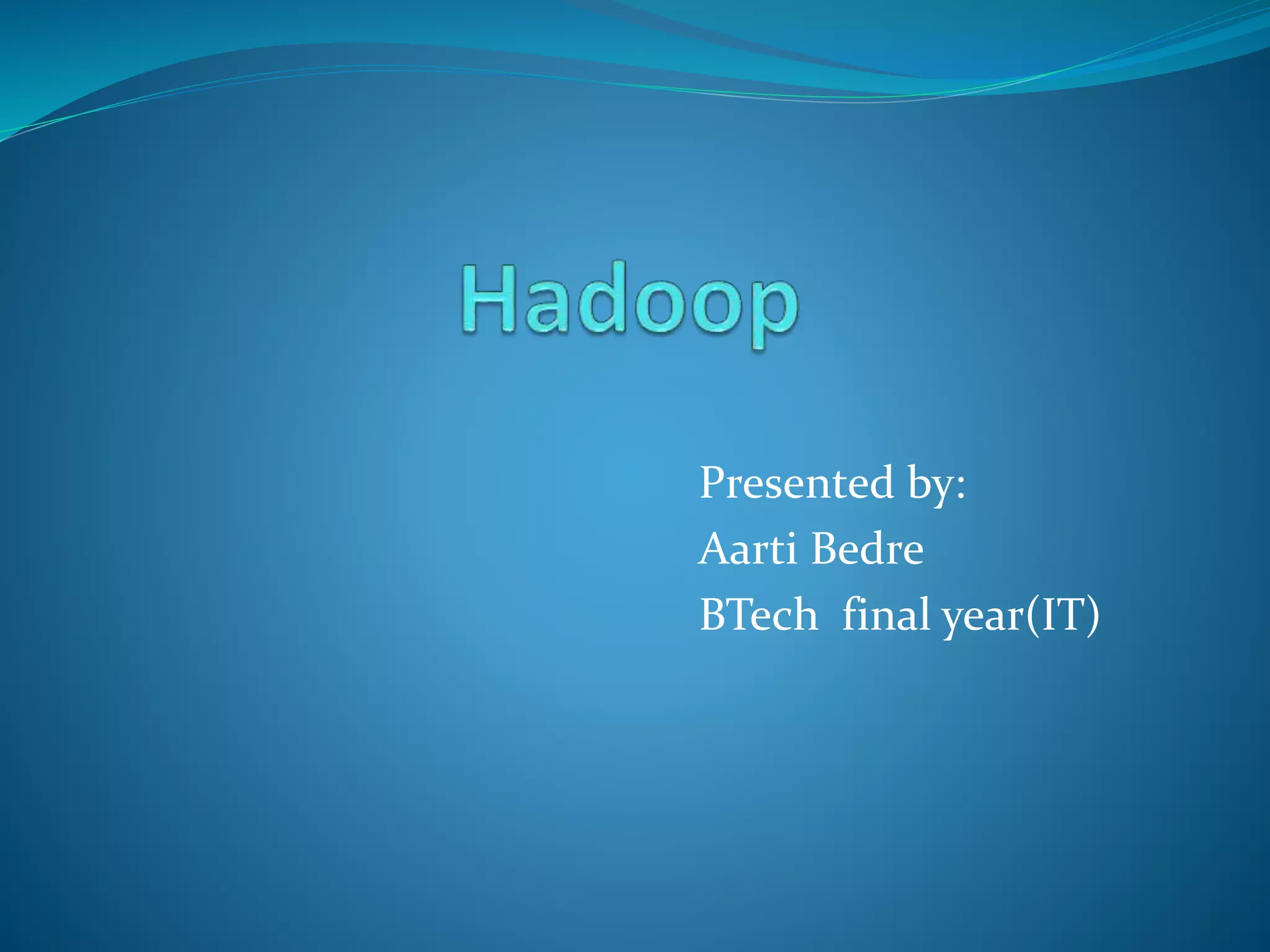 Hadoop

Presented by:
Aarti Bedre
BTech final year(IT)